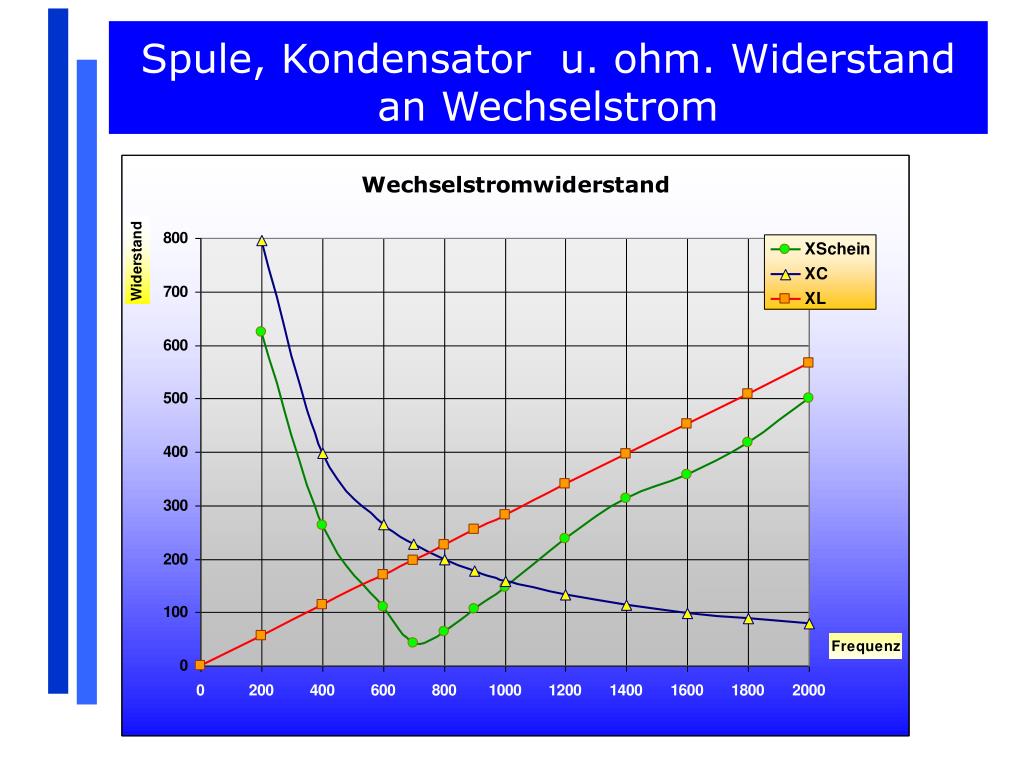 Spule, Kondensator u. ohm. Widerstand an Wechselstrom

Wechselstromwiderstand

Widerstand

800
700
600
500
400
300
200
100
0

XSchein
XC
XL

Frequenz

0 200 400 600 800 1000 1200 1400 1600 1800 2000